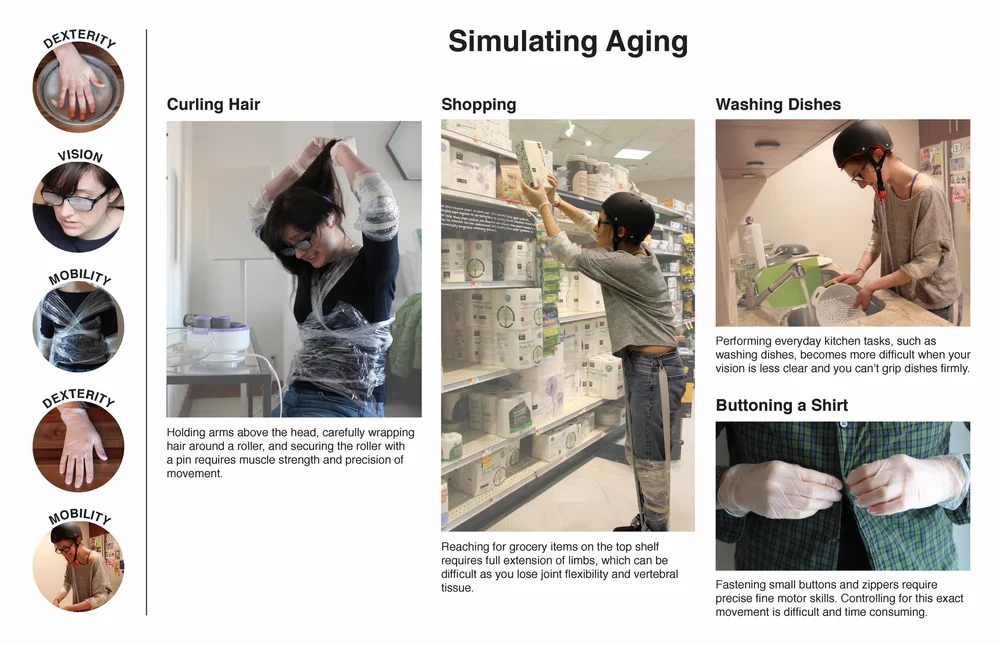 DEXTERITY

VISION

MOBILITY

DEXTERITY

MOBILITY

Simulating Aging

Curling Hair

Holding arms above the head, carefully wrapping hair around a roller, and securing the roller with a pin requires muscle strength and precision of movement.

Shopping

Reaching for grocery items on the top shelf requires full extension of limbs, which can be difficult as you lose joint flexibility and vertebral tissue.

Washing Dishes

Performing everyday kitchen tasks, such as washing dishes, becomes more difficult when your vision is less clear and you can't grip dishes firmly.

Buttoning a Shirt

Fastening small buttons and zippers require precise fine motor skills. Controlling for this exact movement is difficult and time consuming.